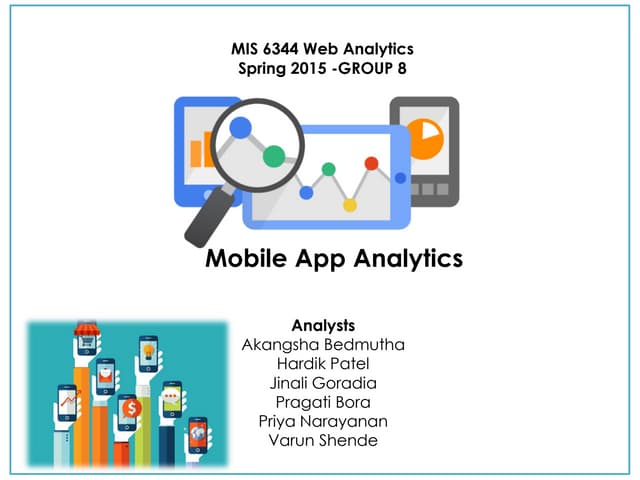 MIS 6344 Web Analytics
Spring 2015 -GROUP 8

Mobile App Analytics

Analysts
Akangsha Bedmutha
Hardik Patel
Jinali Goradia
Pragati Bora
Priya Narayanan
Varun Shende